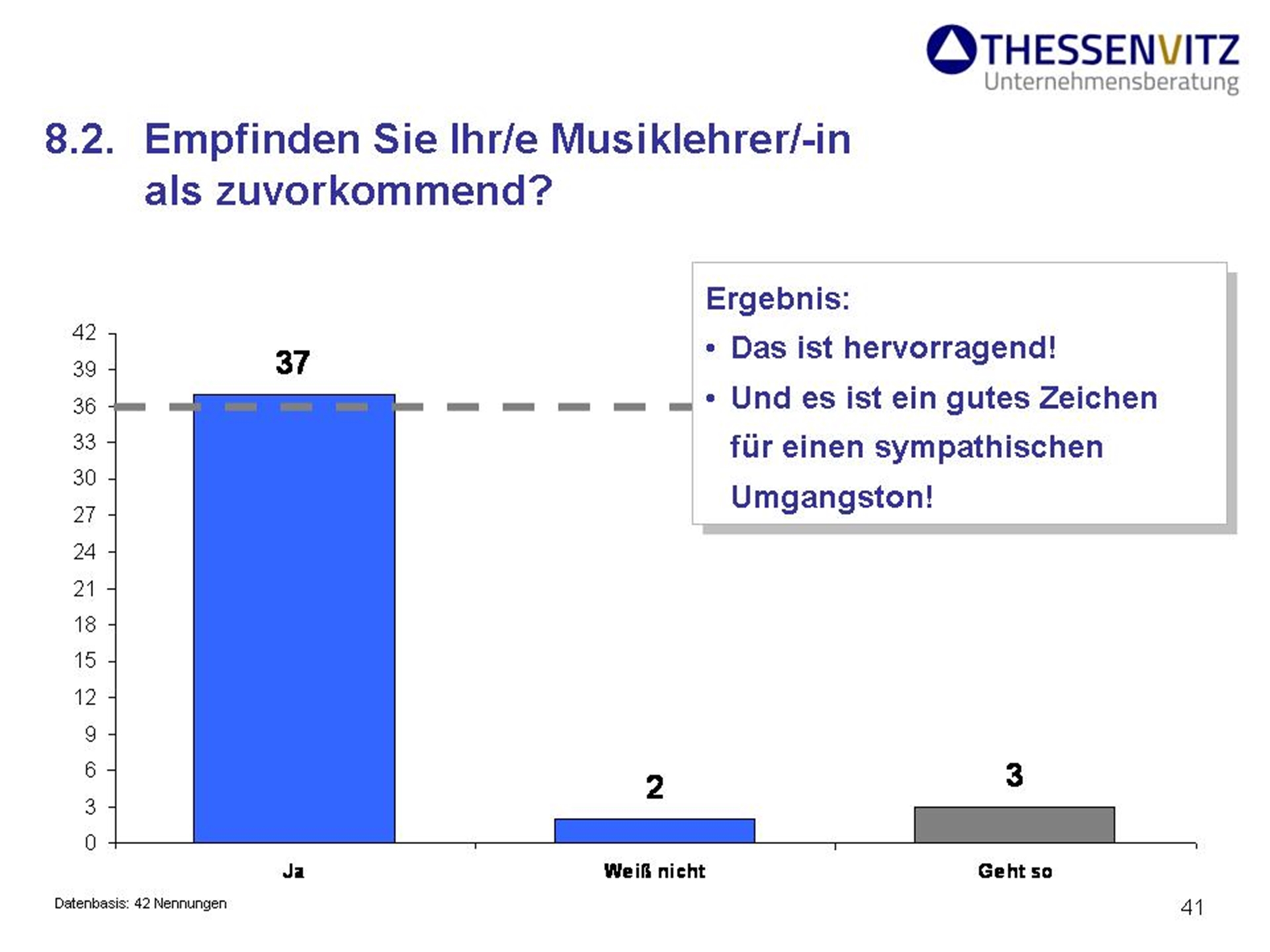 THESSENVITZ
Unternehmensberatung

8.2. Empfinden Sie Ihr/e Musiklehrer/-in als zuvorkommend?

Ergebnis:
• Das ist hervorragend!
• Und es ist ein gutes Zeichen für einen sympathischen Umgangston!

42
39
36
33
30
27
24
21
18
15
12
9
6
3
0

37
2
3

Ja
Weiß nicht
Geht so

Datenbasis: 42 Nennungen

41